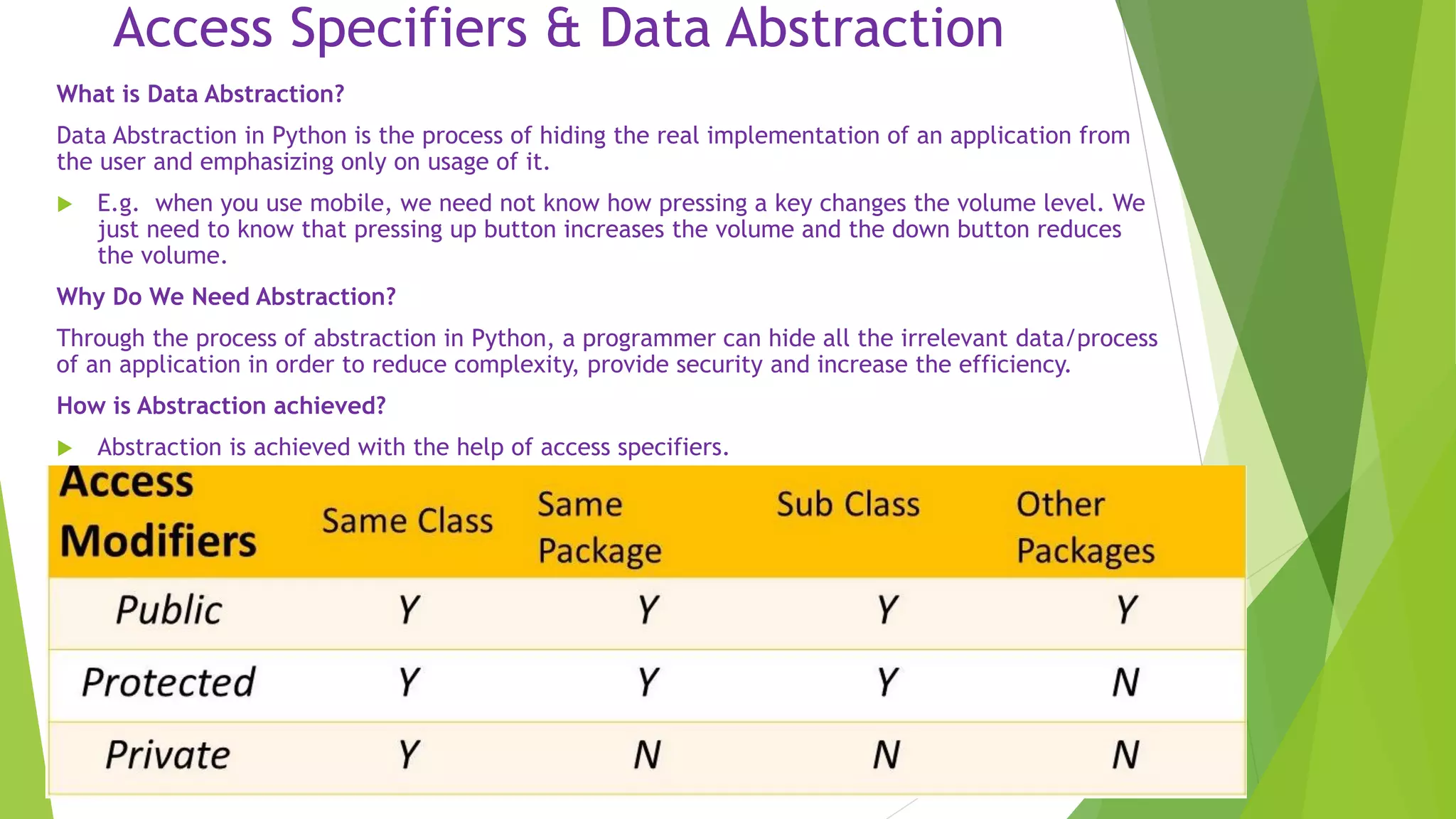 Access Specifiers & Data Abstraction

What is Data Abstraction?

Data Abstraction in Python is the process of hiding the real implementation of an application from the user and emphasizing only on usage of it.

E.g. when you use mobile, we need not know how pressing a key changes the volume level. We just need to know that pressing up button increases the volume and the down button reduces the volume.

Why Do We Need Abstraction?

Through the process of abstraction in Python, a programmer can hide all the irrelevant data/process of an application in order to reduce complexity, provide security and increase the efficiency.

How is Abstraction achieved?

Abstraction is achieved with the help of access specifiers.

| Access Modifiers | Same Class | Same Package | Sub Class | Other Packages |
|---|---|---|---|---|
| Public | Y | Y | Y | Y |
| Protected | Y | Y | Y | N |
| Private | Y | N | N | N |